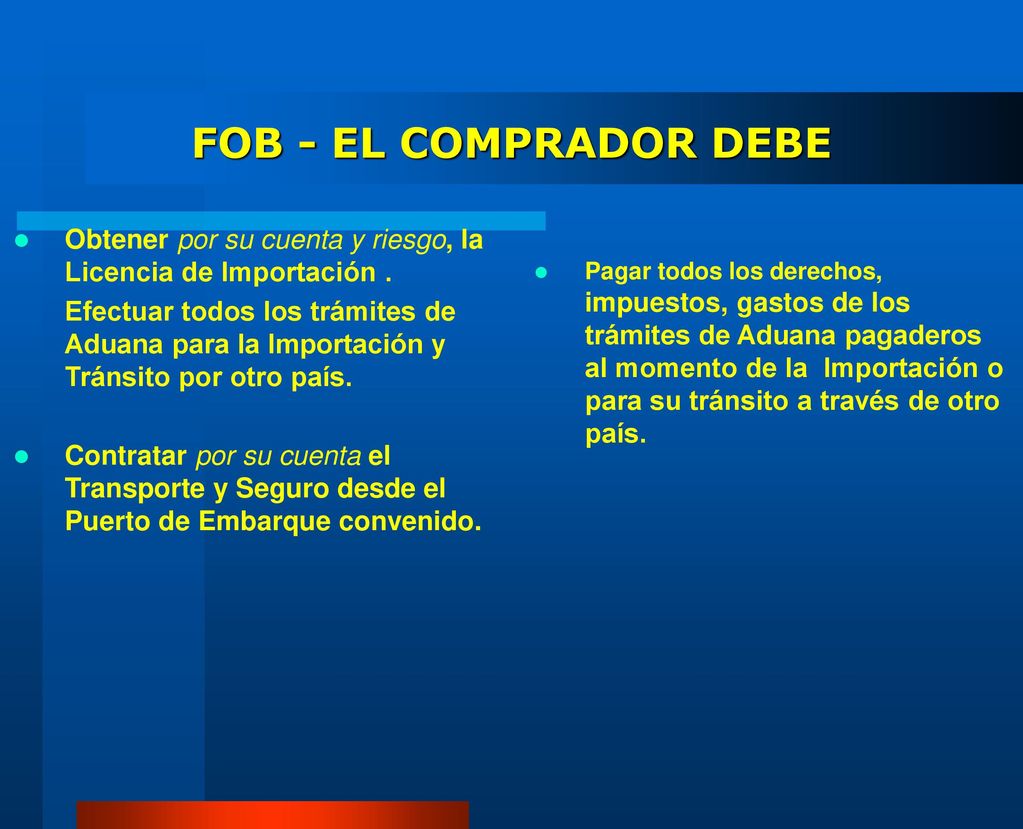 FOB - EL COMPRADOR DEBE

- Obtener por su cuenta y riesgo, la Licencia de Importación .

  Efectuar todos los trámites de Aduana para la Importación y Tránsito por otro país.

- Contratar por su cuenta el Transporte y Seguro desde el Puerto de Embarque convenido.

- Pagar todos los derechos, impuestos, gastos de los trámites de Aduana pagaderos al momento de la Importación o para su tránsito a través de otro país.